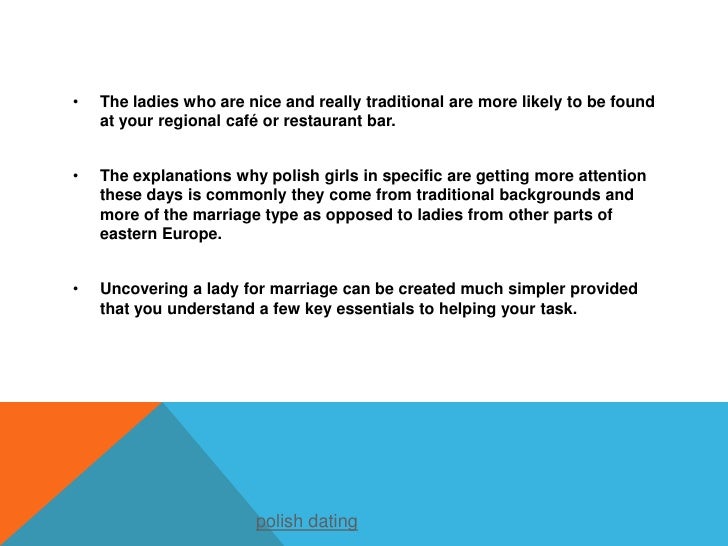 • The ladies who are nice and really traditional are more likely to be found at your regional café or restaurant bar.

• The explanations why polish girls in specific are getting more attention these days is commonly they come from traditional backgrounds and more of the marriage type as opposed to ladies from other parts of eastern Europe.

• Uncovering a lady for marriage can be created much simpler provided that you understand a few key essentials to helping your task.

polish dating